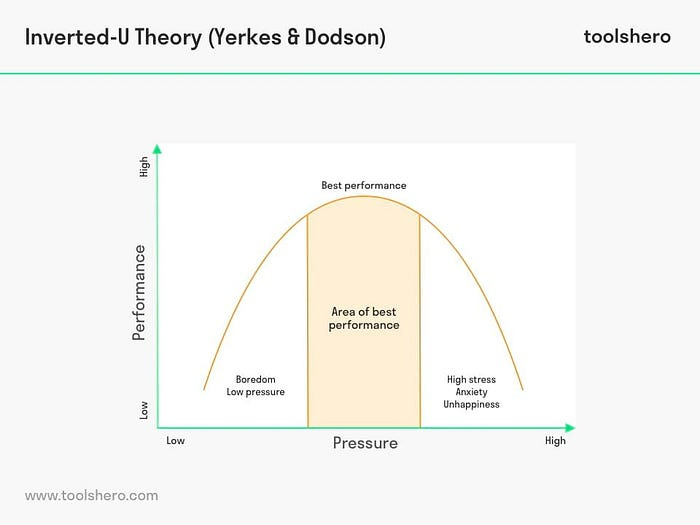 Inverted-U Theory (Yerkes & Dodson)

toolshero

High

Performance

Low

Best performance

Area of best performance

Boredom
Low pressure

High stress
Anxiety
Unhappiness

Low

Pressure

High

www.toolshero.com